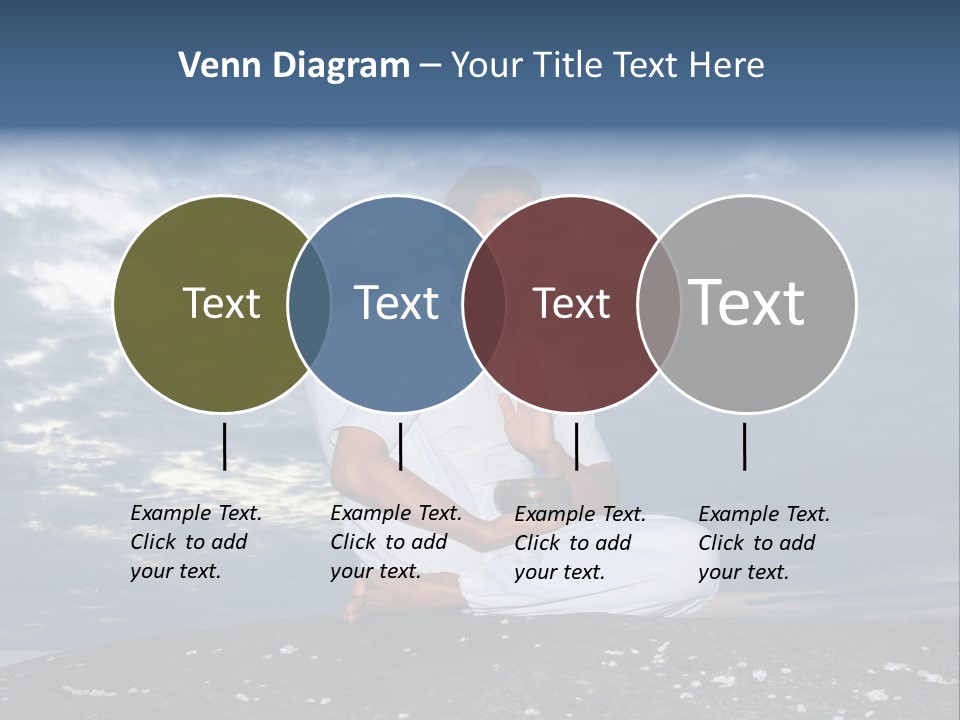 Venn Diagram – Your Title Text Here

Text

Text

Text

Text

Example Text. Click to add your text.

Example Text. Click to add your text.

Example Text. Click to add your text.

Example Text. Click to add your text.